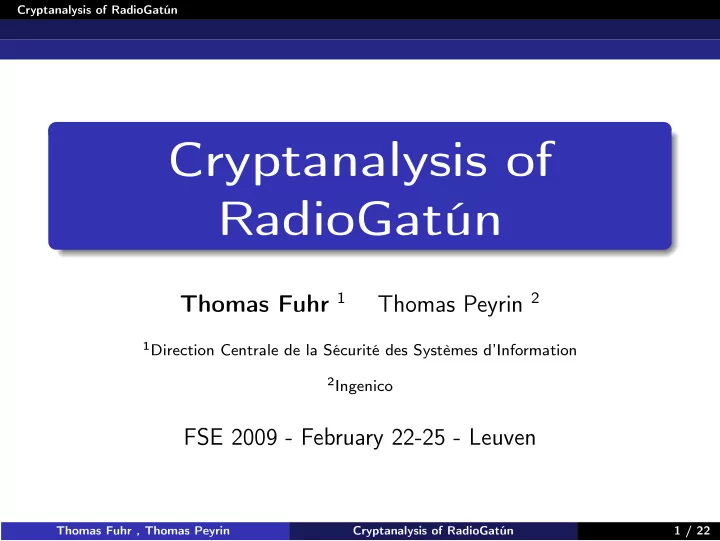 Cryptanalysis of RadioGatún

Cryptanalysis of RadioGatún

Thomas Fuhr $^1$ Thomas Peyrin $^2$

$^1$Direction Centrale de la Sécurité des Systèmes d'Information

$^2$Ingenico

FSE 2009 - February 22-25 - Leuven

Thomas Fuhr , Thomas Peyrin Cryptanalysis of RadioGatún 1 / 22